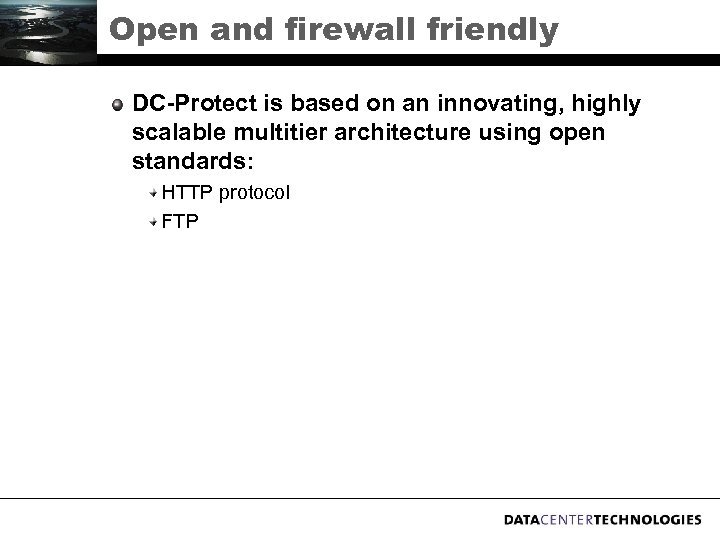 Open and firewall friendly

DC-Protect is based on an innovating, highly scalable multitier architecture using open standards:

HTTP protocol

FTP

DATACENTERTECHNOLOGIES